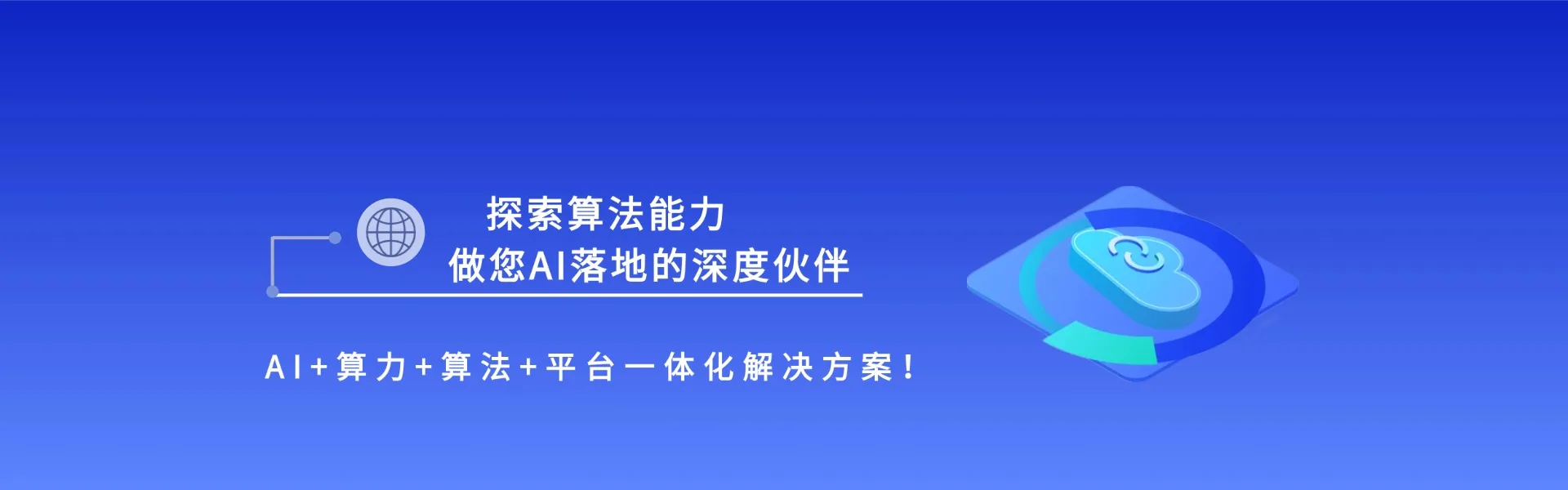 探索算法能力
做您AI落地的深度伙伴

AI+算力+算法+平台一体化解决方案！